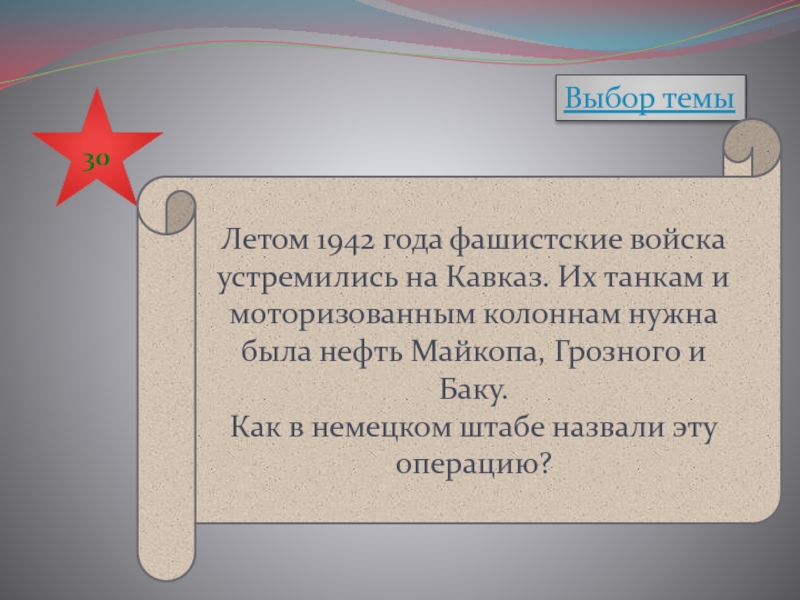 Выбор темы

30

Летом 1942 года фашистские войска устремились на Кавказ. Их танкам и моторизованным колоннам нужна была нефть Майкопа, Грозного и Баку.
Как в немецком штабе назвали эту операцию?